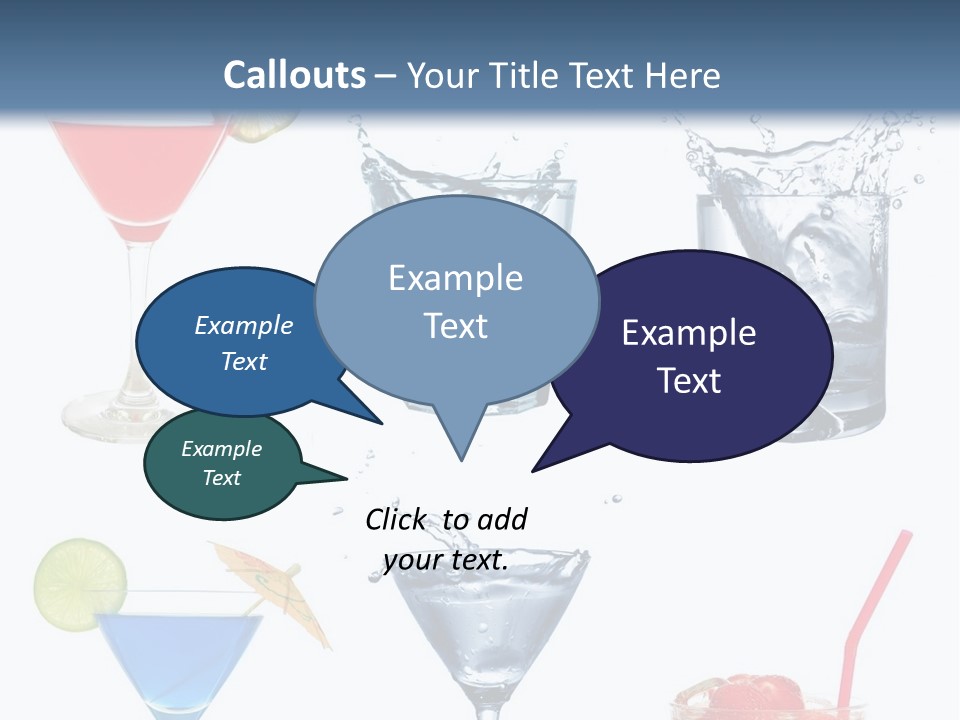 Callouts – Your Title Text Here

Example Text

Example Text

Example Text

Example Text

Click to add your text.